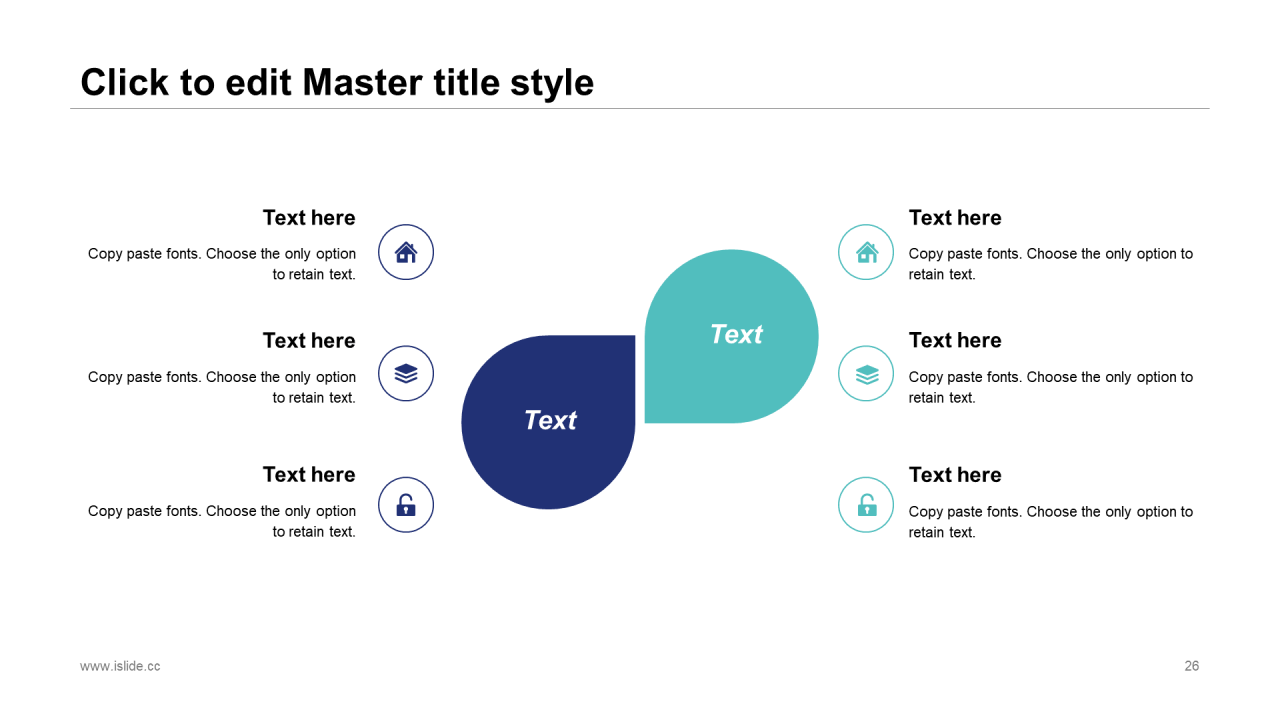 Click to edit Master title style

Text here

Copy paste fonts. Choose the only option to retain text.

Text here

Copy paste fonts. Choose the only option to retain text.

Text here

Copy paste fonts. Choose the only option to retain text.

Text

Text

Text here

Copy paste fonts. Choose the only option to retain text.

Text here

Copy paste fonts. Choose the only option to retain text.

Text here

Copy paste fonts. Choose the only option to retain text.

www.islide.cc

26